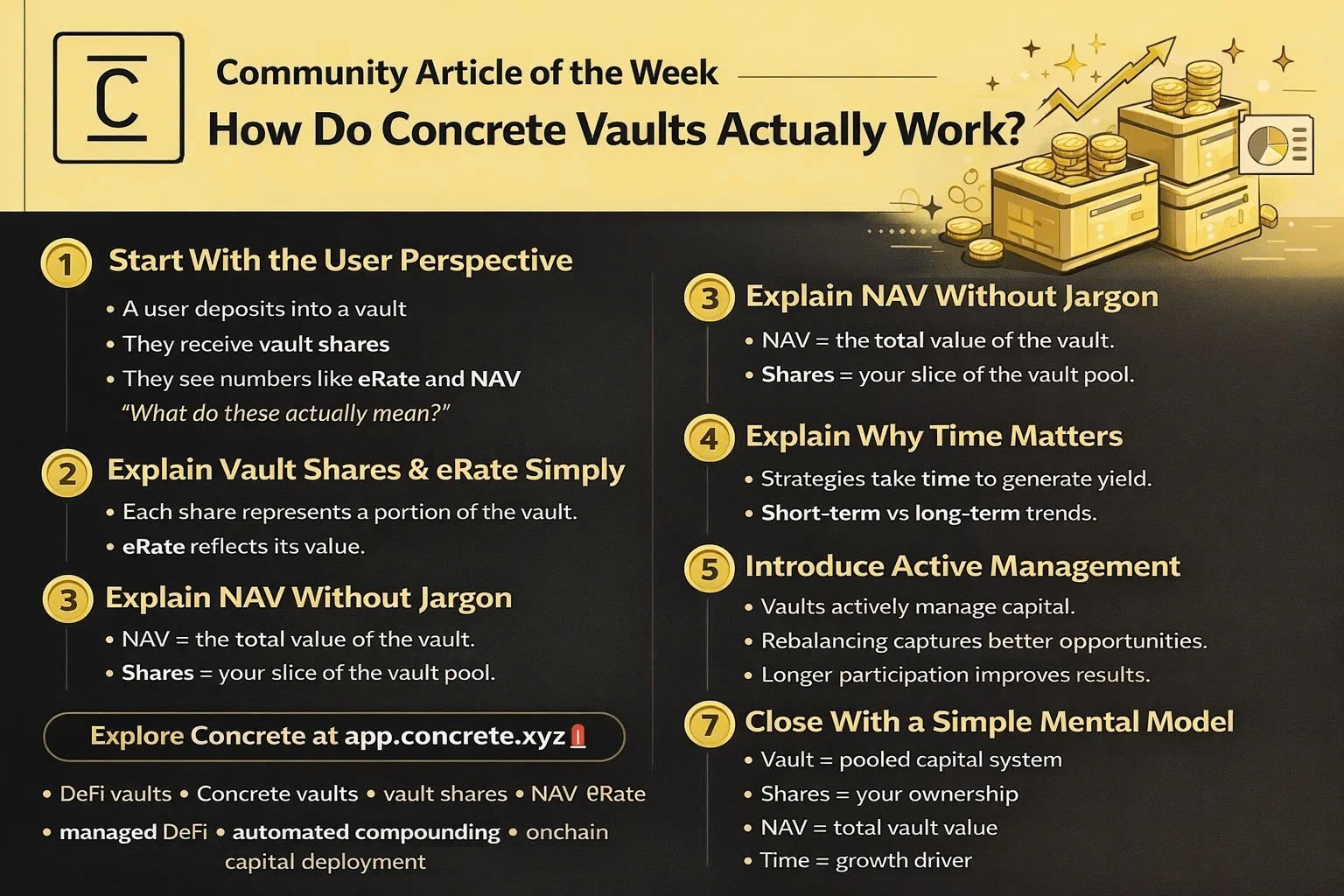 C

Community Article of the Week

How Do Concrete Vaults Actually Work?

1 Start With the User Perspective
• A user deposits into a vault
• They receive vault shares
• They see numbers like eRate and NAV
"What do these actually mean?"

2 Explain Vault Shares & eRate Simply
• Each share represents a portion of the vault.
• eRate reflects its value.

3 Explain NAV Without Jargon
• NAV = the total value of the vault.
• Shares = your slice of the vault pool.

Explore Concrete at app.concrete.xyz

• DeFi vaults • Concrete vaults • vault shares • NAV eRate
• managed DeFi • automated compounding • onchain capital deployment

3 Explain NAV Without Jargon
• NAV = the total value of the vault.
• Shares = your slice of the vault pool.

4 Explain Why Time Matters
• Strategies take time to generate yield.
• Short-term vs long-term trends.

5 Introduce Active Management
• Vaults actively manage capital.
• Rebalancing captures better opportunities.
• Longer participation improves results.

7 Close With a Simple Mental Model
• Vault = pooled capital system
• Shares = your ownership
• NAV = total vault value
• Time = growth driver